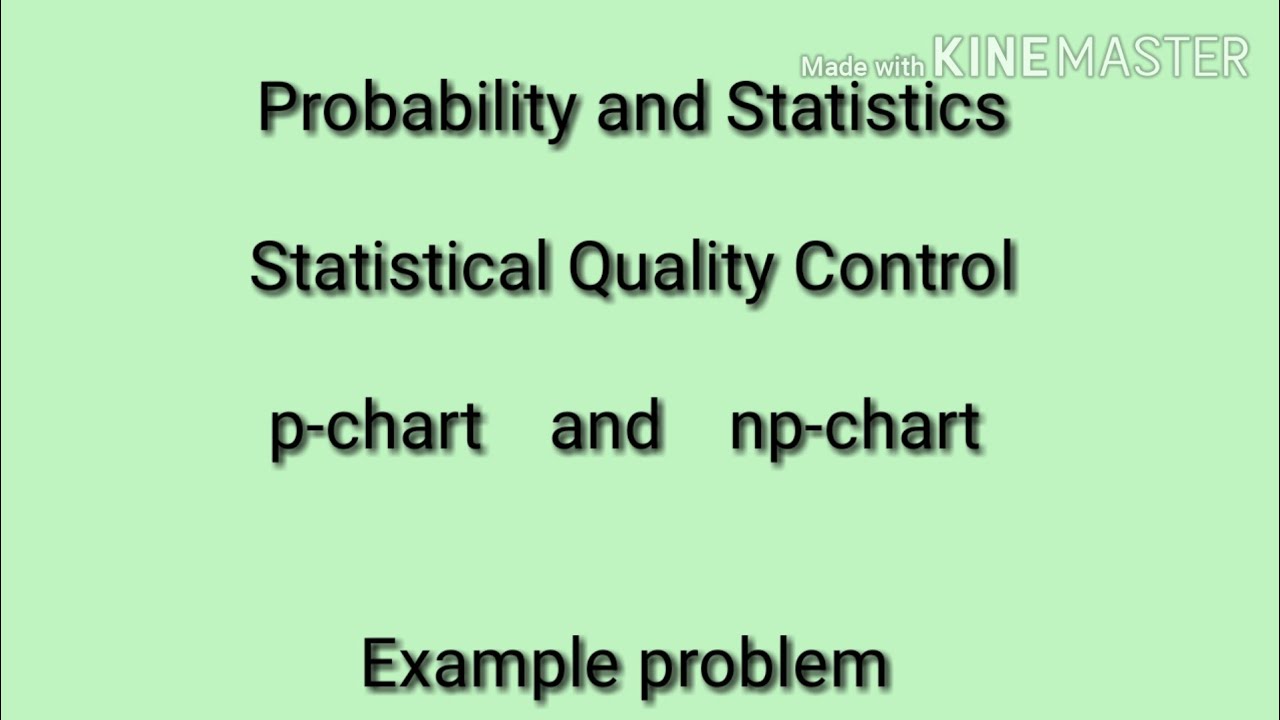 Made with KINEMASTER

Probability and Statistics

Statistical Quality Control

p-chart and np-chart

Example problem